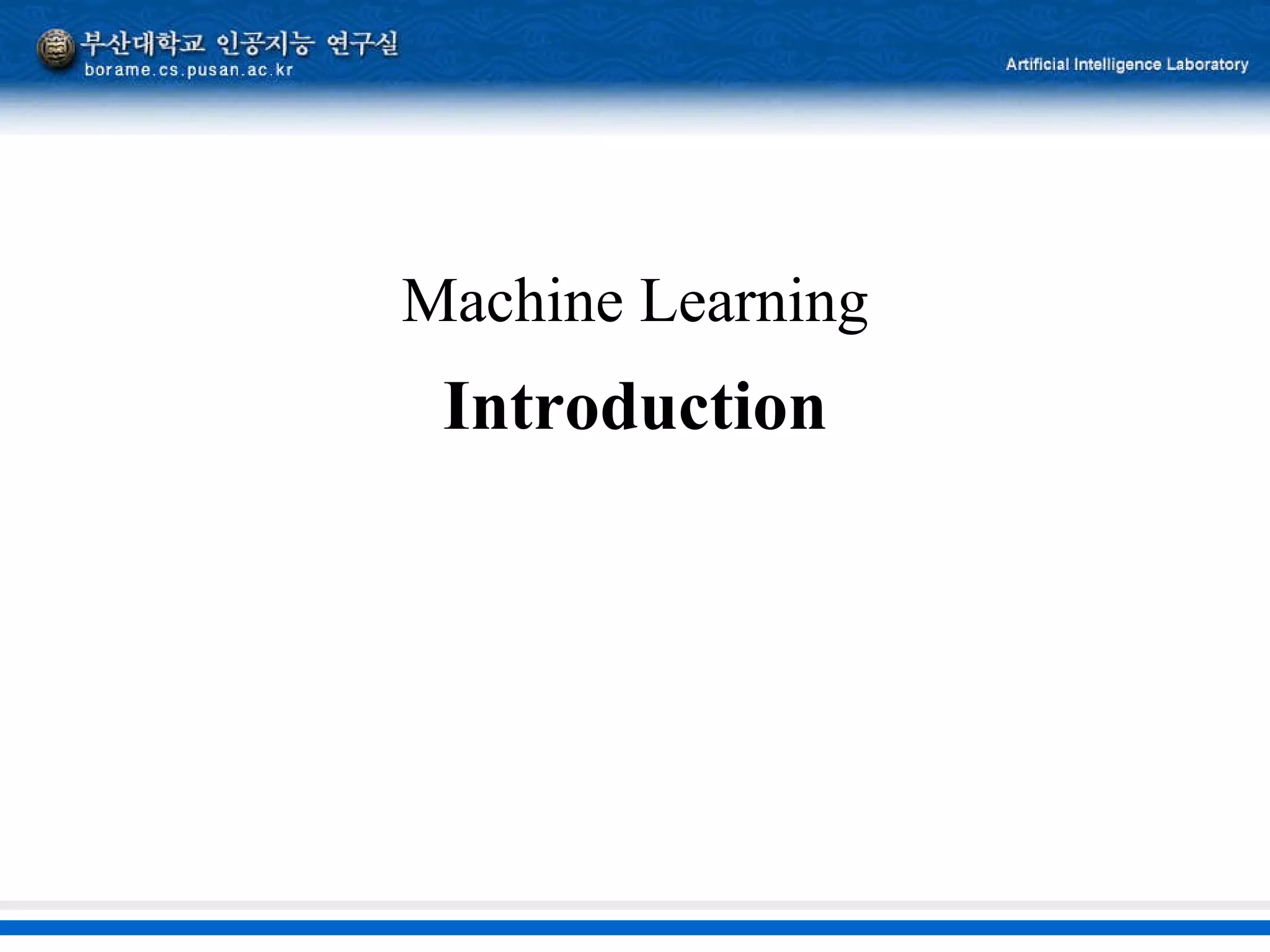 부산대학교 인공지능 연구실
borame.cs.pusan.ac.kr

Artificial Intelligence Laboratory

Machine Learning

Introduction